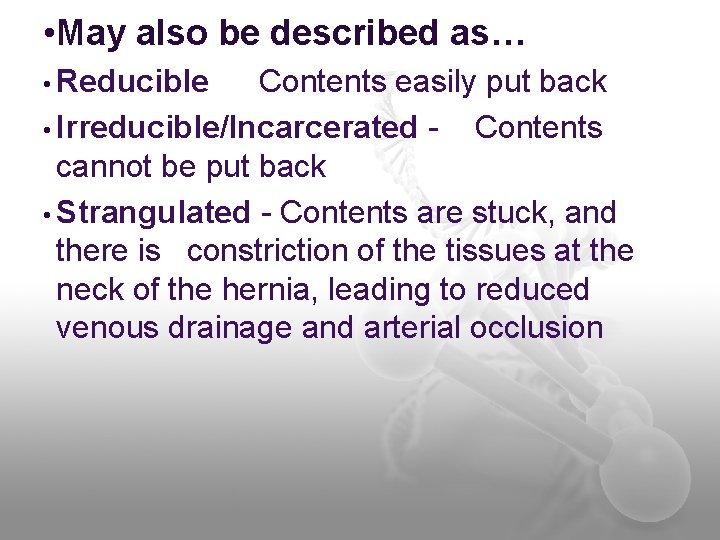 •May also be described as…

• Reducible Contents easily put back

• Irreducible/Incarcerated - Contents cannot be put back

• Strangulated - Contents are stuck, and there is constriction of the tissues at the neck of the hernia, leading to reduced venous drainage and arterial occlusion